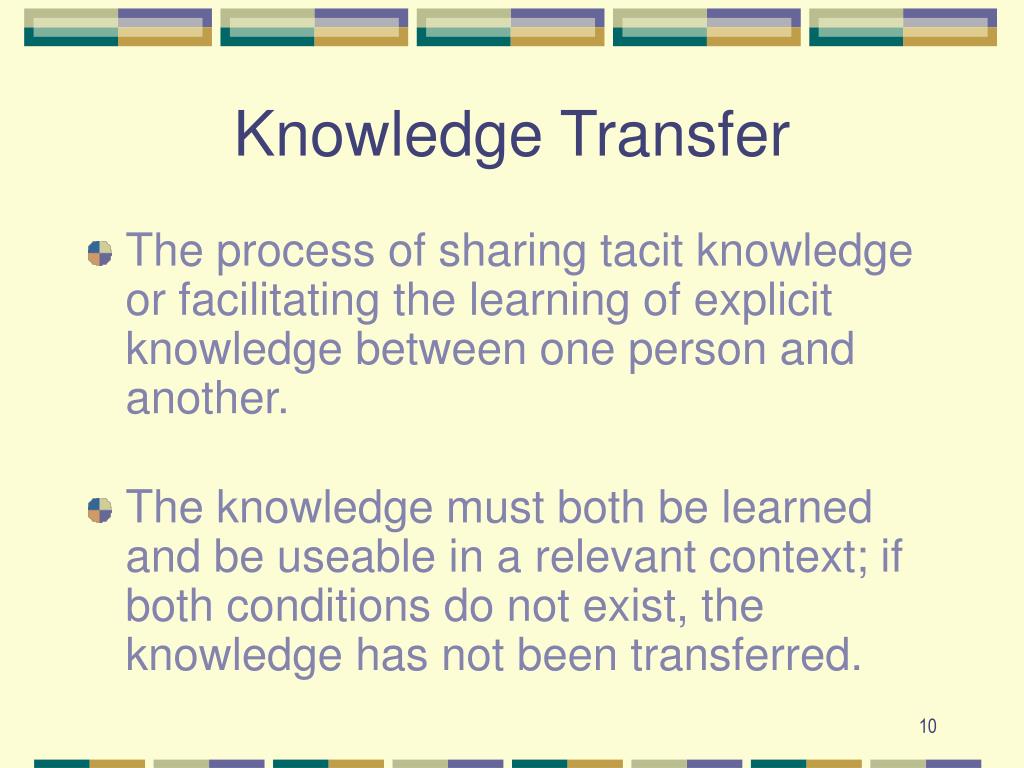 Knowledge Transfer

The process of sharing tacit knowledge or facilitating the learning of explicit knowledge between one person and another.

The knowledge must both be learned and be useable in a relevant context; if both conditions do not exist, the knowledge has not been transferred.

10